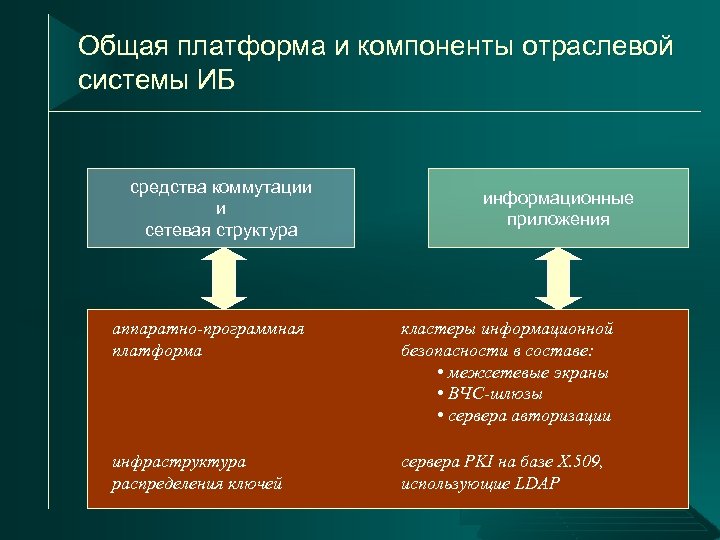 Общая платформа и компоненты отраслевой системы ИБ

средства коммутации
и
сетевая структура

информационные
приложения

аппаратно-программная
платформа

кластеры информационной
безопасности в составе:
• межсетевые экраны
• ВЧС-шлюзы
• сервера авторизации

инфраструктура
распределения ключей

сервера PKI на базе X.509,
использующие LDAP